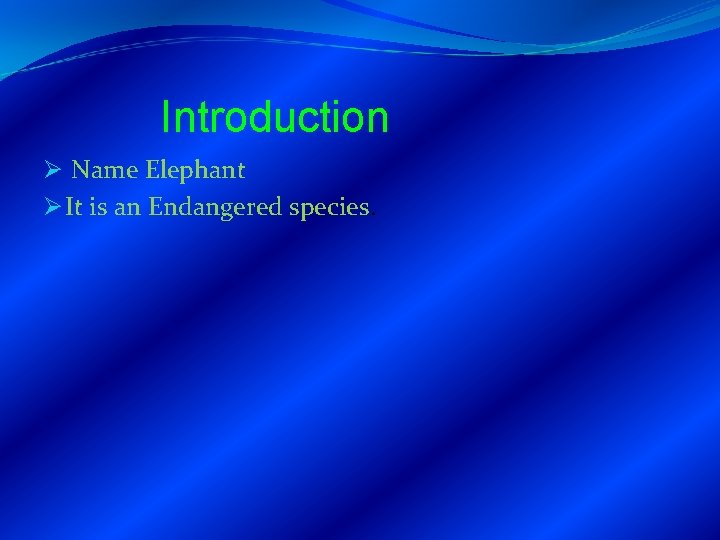 Introduction

➢ Name Elephant
➢ It is an Endangered species.